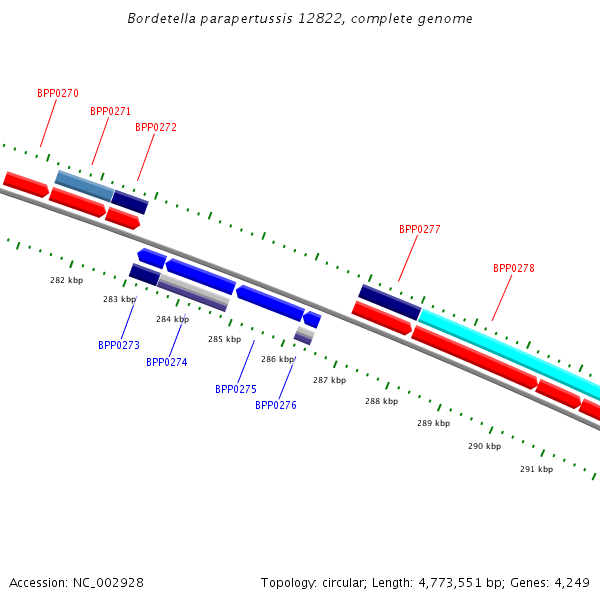 Bordetella parapertussis 12822, complete genome

BPP0270
BPP0271
BPP0272
BPP0277
BPP0278

282 kbp
283 kbp
284 kbp
285 kbp
286 kbp
287 kbp
288 kbp
289 kbp
290 kbp
291 kbp

BPP0273
BPP0274
BPP0275
BPP0276

Accession: NC_002928

Topology: circular; Length: 4,773,551 bp; Genes: 4,249